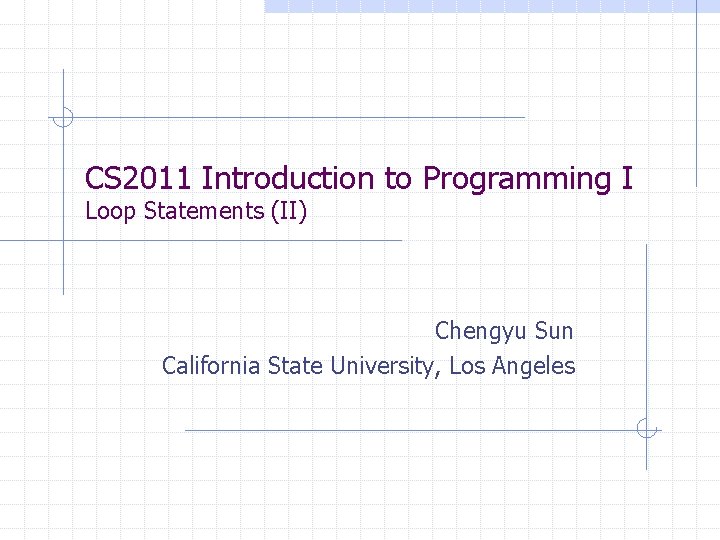 CS2011 Introduction to Programming I
Loop Statements (II)

Chengyu Sun
California State University, Los Angeles